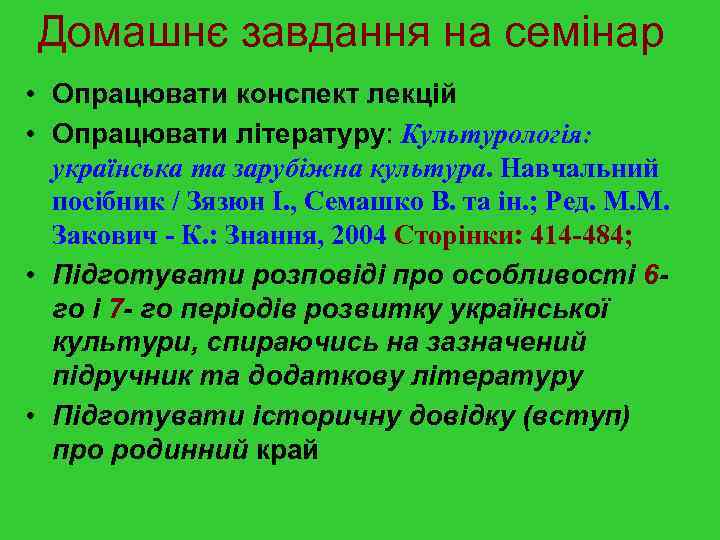 Домашнє завдання на семінар

• Опрацювати конспект лекцій
• Опрацювати літературу: Культурологія: українська та зарубіжна культура. Навчальний посібник / Зязюн І., Семашко В. та ін.; Ред. М.М. Закович - К.: Знання, 2004 Сторінки: 414-484;
• Підготувати розповіді про особливості 6-го і 7- го періодів розвитку української культури, спираючись на зазначений підручник та додаткову літературу
• Підготувати історичну довідку (вступ) про родинний край